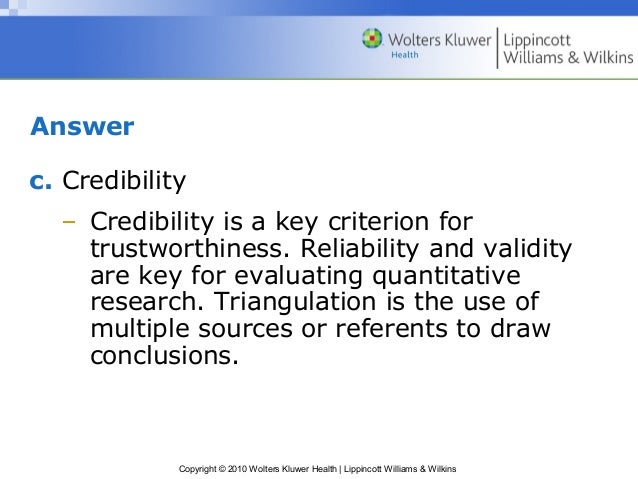 Wolters Kluwer Health | Lippincott Williams & Wilkins

Answer

c. Credibility

– Credibility is a key criterion for trustworthiness. Reliability and validity are key for evaluating quantitative research. Triangulation is the use of multiple sources or referents to draw conclusions.

Copyright © 2010 Wolters Kluwer Health | Lippincott Williams & Wilkins